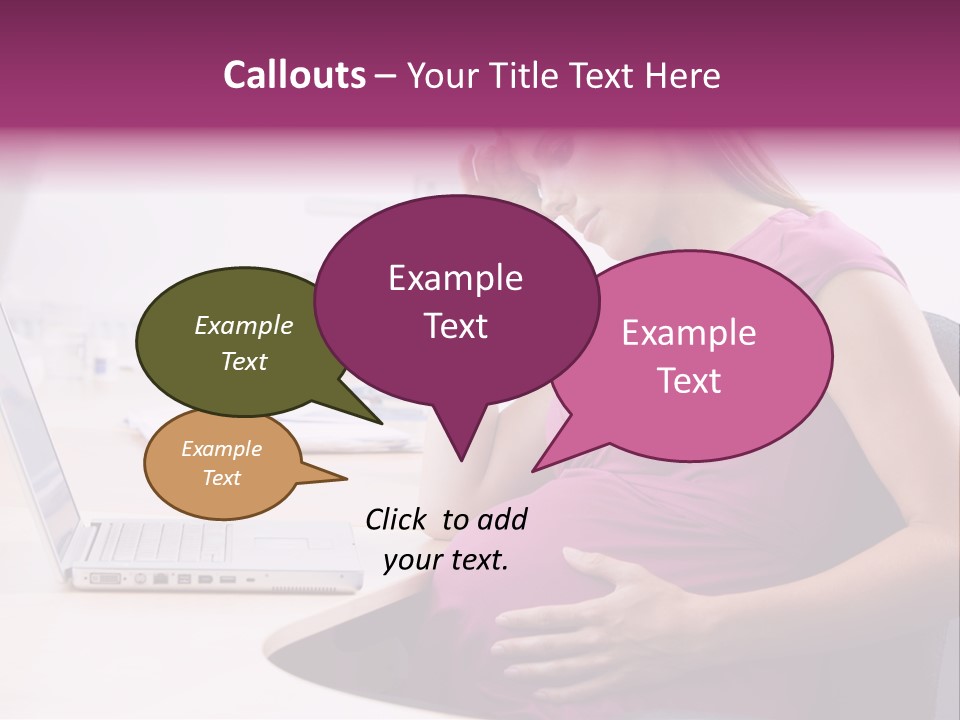 Callouts – Your Title Text Here

Example Text

Example Text

Example Text

Example Text

Click to add your text.